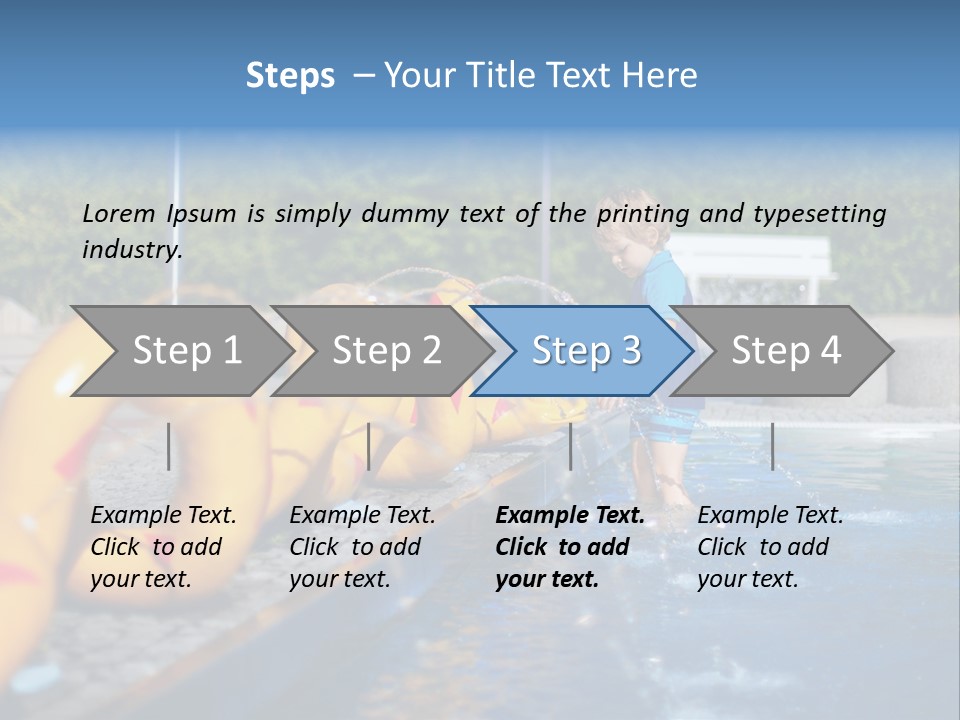 Steps – Your Title Text Here

Lorem Ipsum is simply dummy text of the printing and typesetting industry.

Step 1

Step 2

Step 3

Step 4

Example Text. Click to add your text.

Example Text. Click to add your text.

Example Text. Click to add your text.

Example Text. Click to add your text.